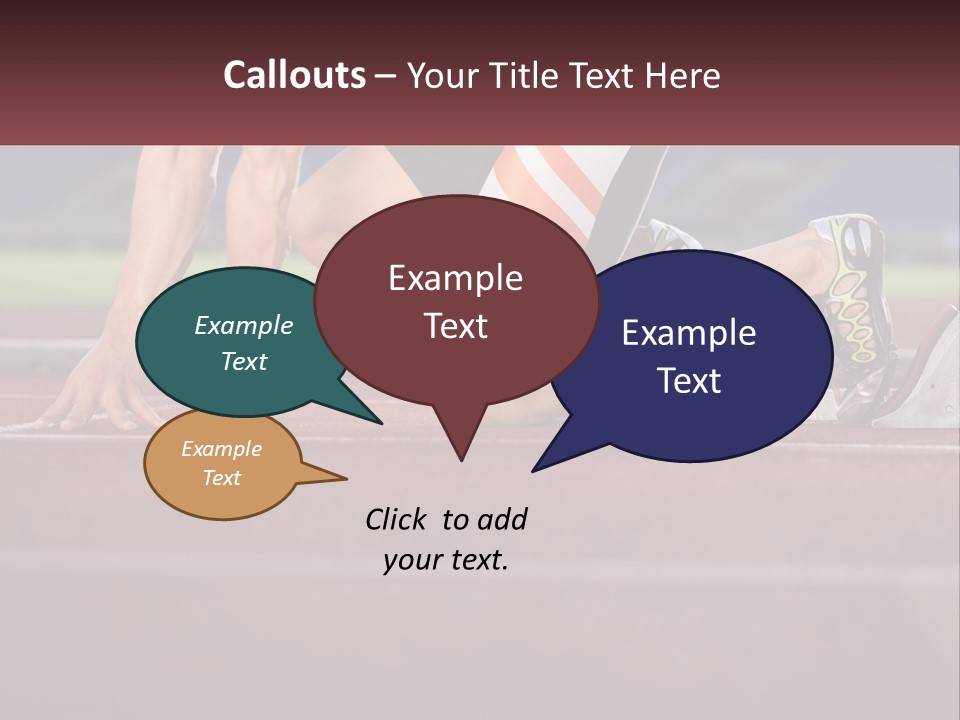 Callouts – Your Title Text Here

Example Text

Example Text

Example Text

Example Text

Click to add your text.